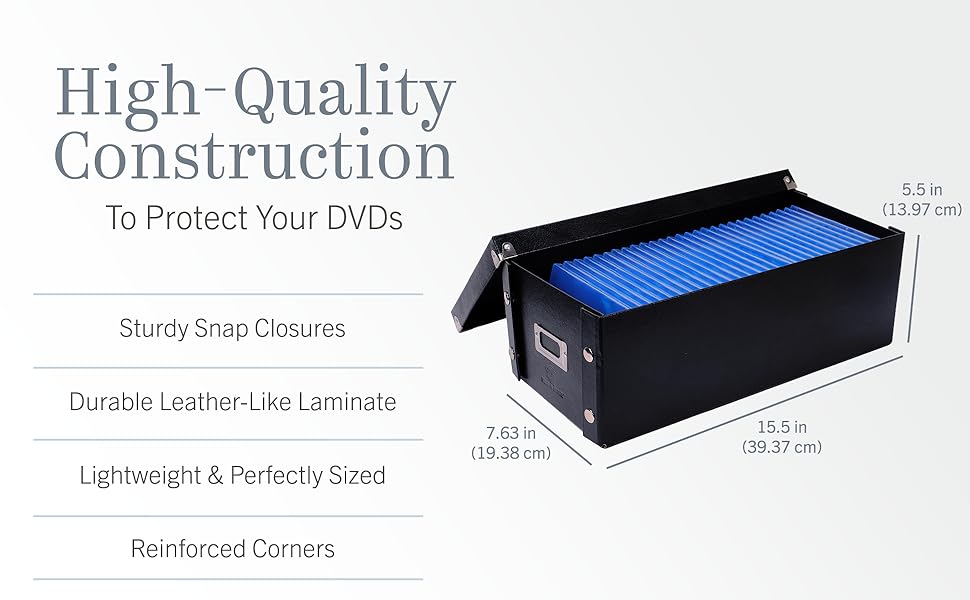 High-Quality Construction

To Protect Your DVDs

Sturdy Snap Closures

Durable Leather-Like Laminate

Lightweight & Perfectly Sized

Reinforced Corners

5.5 in
(13.97 cm)

7.63 in
(19.38 cm)

15.5 in
(39.37 cm)